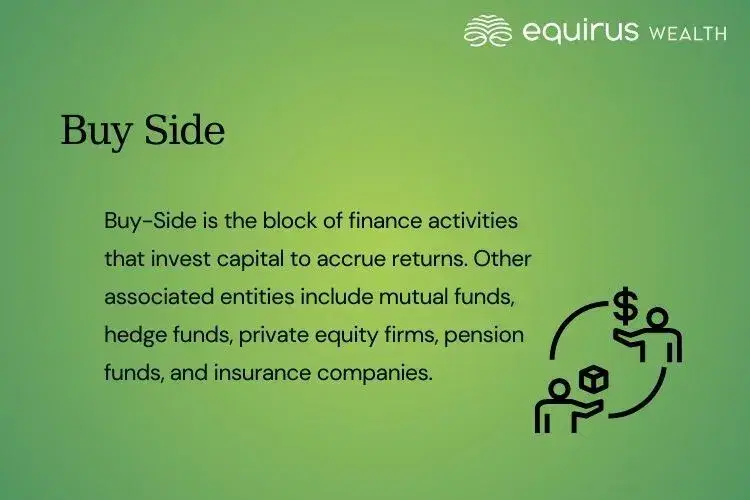 equirus WEALTH

Buy Side

Buy-Side is the block of finance activities that invest capital to accrue returns. Other associated entities include mutual funds, hedge funds, private equity firms, pension funds, and insurance companies.

$